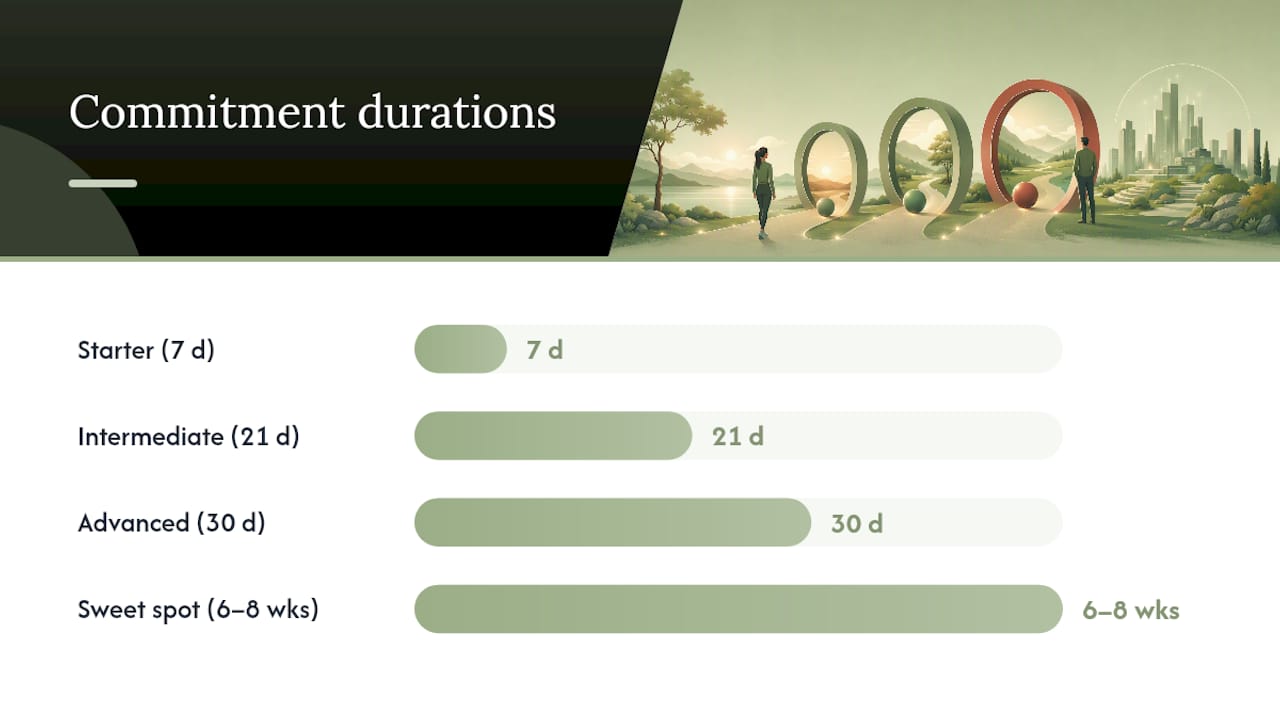 Commitment durations

Starter (7 d) 7 d

Intermediate (21 d) 21 d

Advanced (30 d) 30 d

Sweet spot (6–8 wks) 6–8 wks